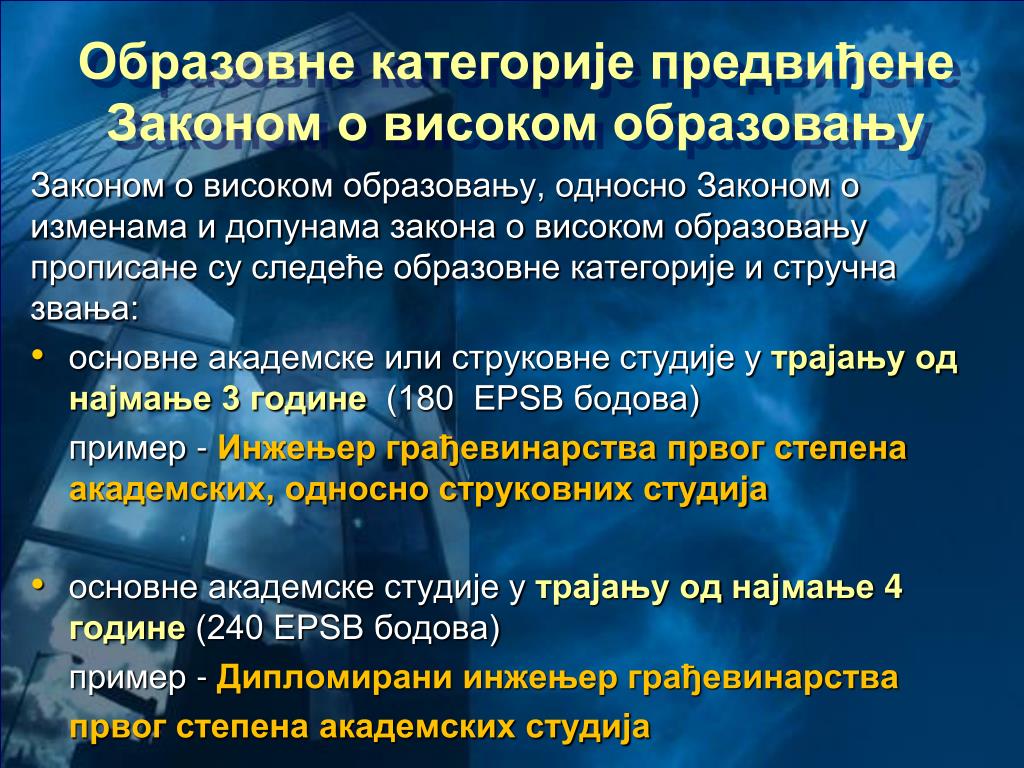 Образовне категорије предвиђене Законом о високом образовању

Законом о високом образовању, односно Законом о изменама и допунама закона о високом образовању прописане су следеће образовне категорије и стручна звања:

• основне академске или струковне студије у трајању од најмање 3 године (180 EPSB бодова)

пример - Инжењер грађевинарства првог степена академских, односно струковних студија

• основне академске студије у трајању од најмање 4 године (240 EPSB бодова)

пример - Дипломирани инжењер грађевинарства првог степена академских студија